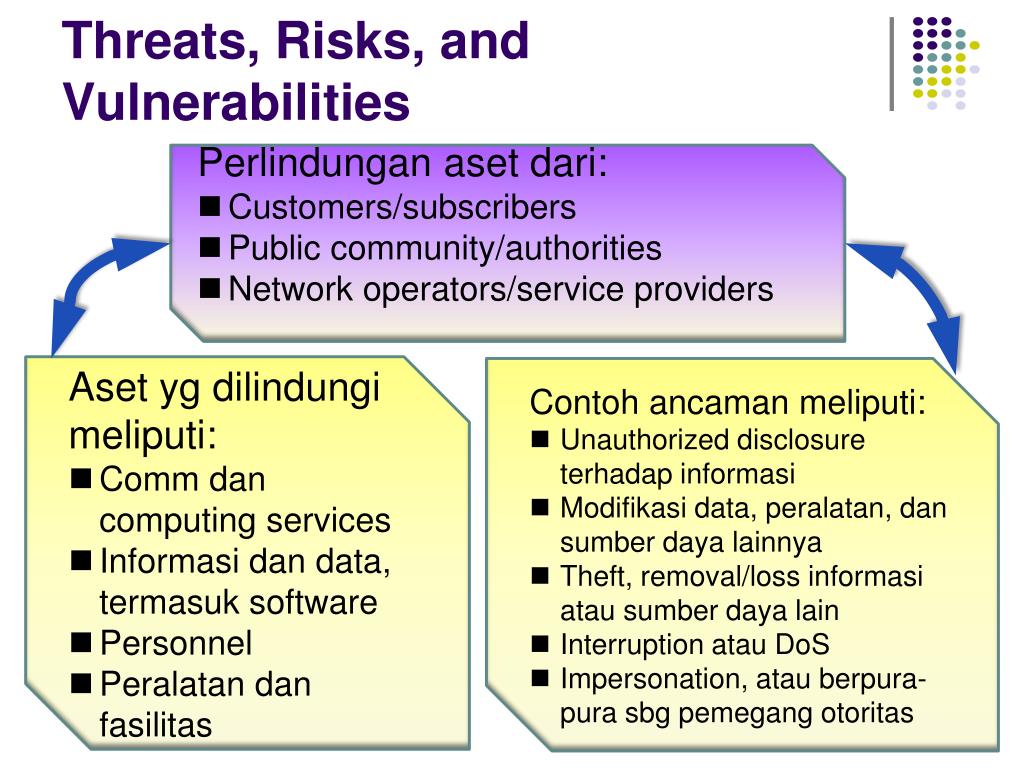 Threats, Risks, and Vulnerabilities

Perlindungan aset dari:
■ Customers/subscribers
■ Public community/authorities
■ Network operators/service providers

Aset yg dilindungi meliputi:
■ Comm dan computing services
■ Informasi dan data, termasuk software
■ Personnel
■ Peralatan dan fasilitas

Contoh ancaman meliputi:
■ Unauthorized disclosure terhadap informasi
■ Modifikasi data, peralatan, dan sumber daya lainnya
■ Theft, removal/loss informasi atau sumber daya lain
■ Interruption atau DoS
■ Impersonation, atau berpura-pura sbg pemegang otoritas